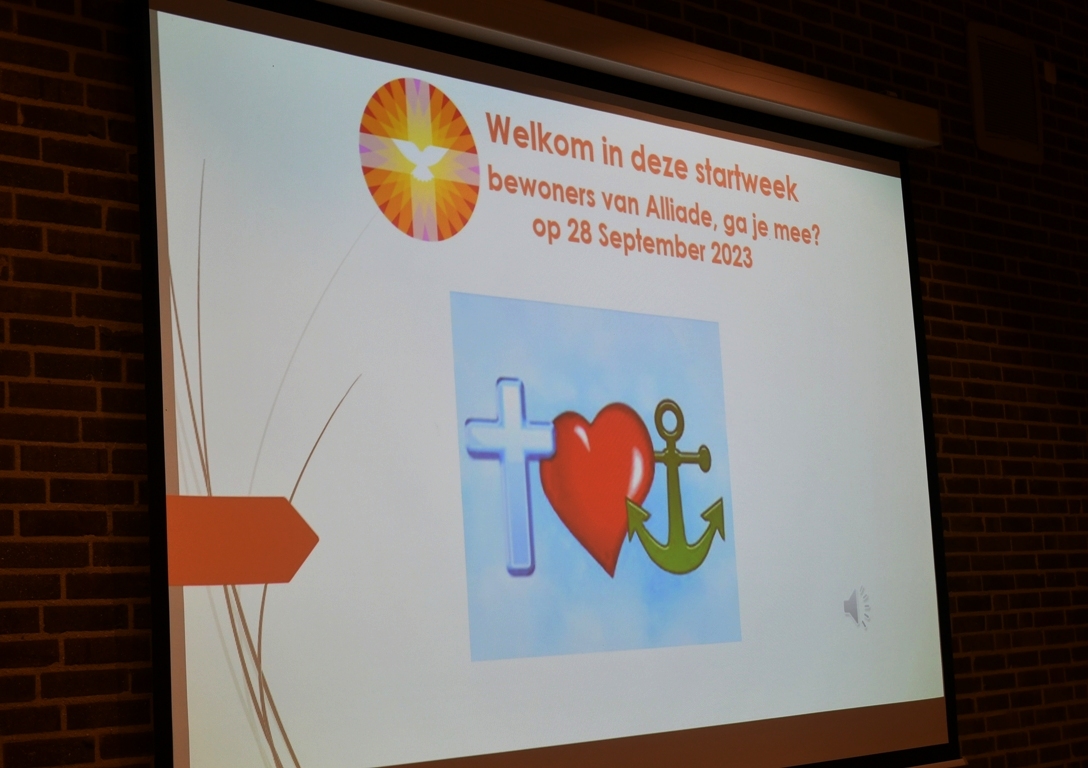 Welkom in deze startweek
bewoners van Alliade, ga je mee?
op 28 September 2023